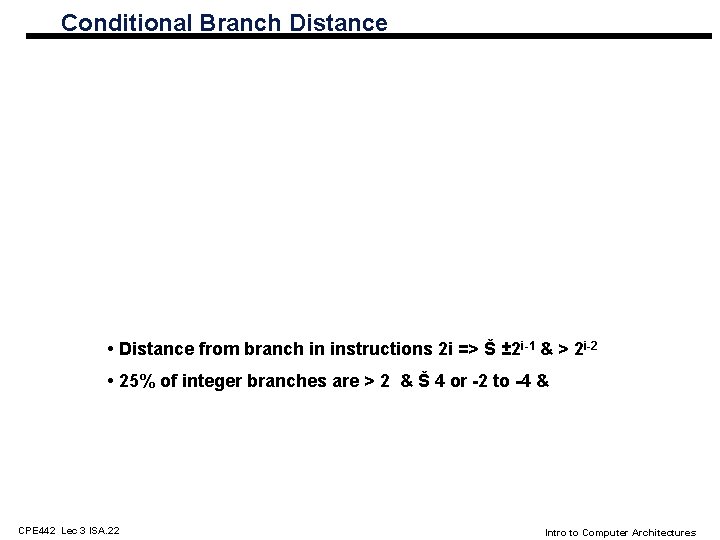 Conditional Branch Distance

• Distance from branch in instructions 2i => Š $\pm 2^{i-1}$ & > $2^{i-2}$

• 25% of integer branches are > 2 & Š 4 or -2 to -4 &

CPE442 Lec 3 ISA.22

Intro to Computer Architectures